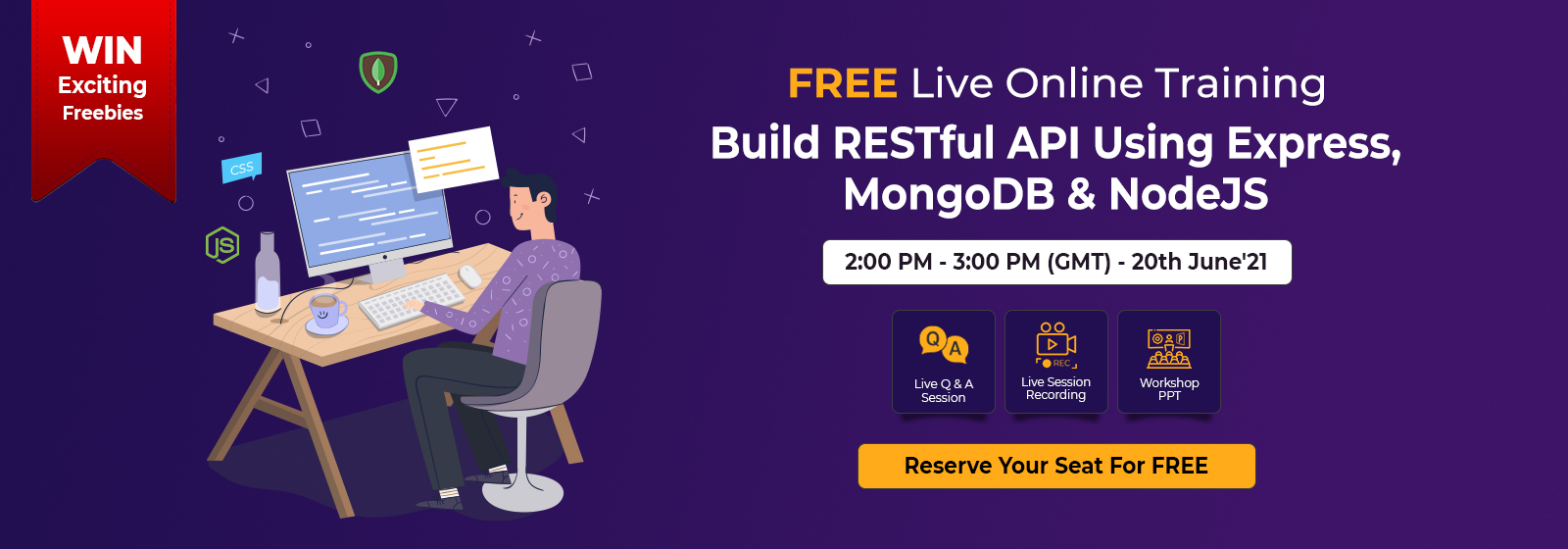 WIN
Exciting
Freebies

CSS

JS

FREE Live Online Training

Build RESTful API Using Express, MongoDB & NodeJS

2:00 PM - 3:00 PM (GMT) - 20th June'21

Q A
Live Q & A Session

REC
Live Session Recording

Workshop PPT

Reserve Your Seat For FREE